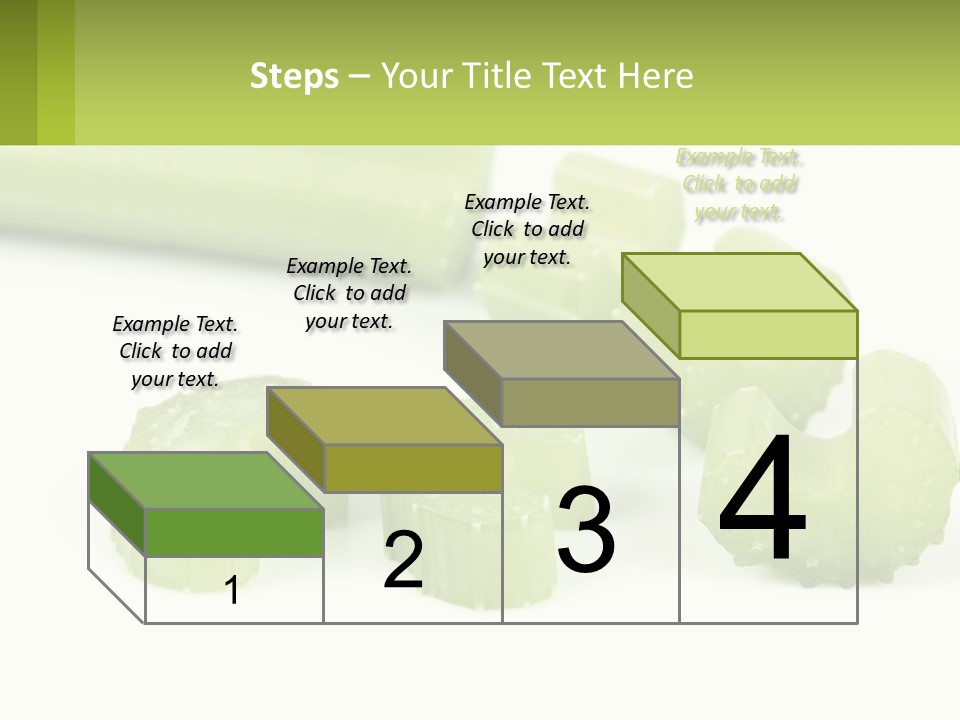 Steps – Your Title Text Here

Example Text. Click to add your text.

Example Text. Click to add your text.

Example Text. Click to add your text.

Example Text. Click to add your text.

1

2

3

4